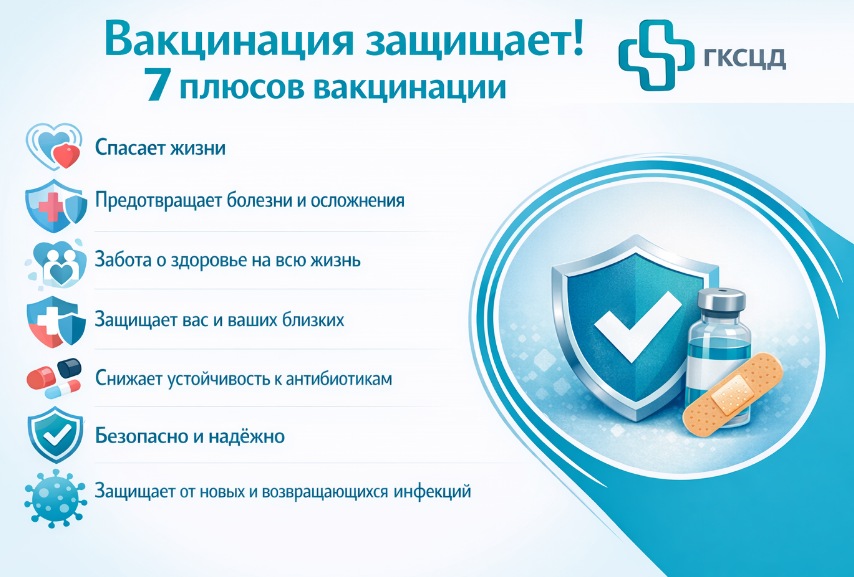 Вакцинация защищает!
7 плюсов вакцинации

ГКСЦД

Спасает жизни

Предотвращает болезни и осложнения

Забота о здоровье на всю жизнь

Защищает вас и ваших близких

Снижает устойчивость к антибиотикам

Безопасно и надёжно

Защищает от новых и возвращающихся инфекций